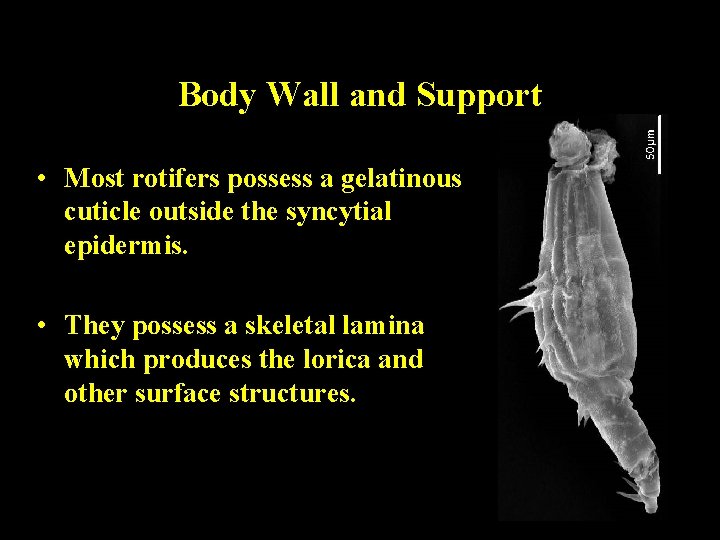 Body Wall and Support

• Most rotifers possess a gelatinous cuticle outside the syncytial epidermis.

• They possess a skeletal lamina which produces the lorica and other surface structures.

50μm